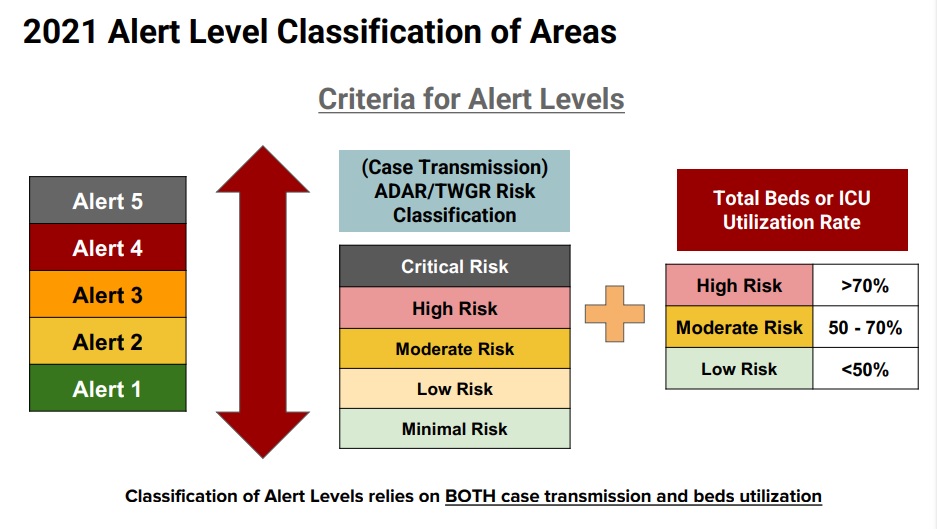 2021 Alert Level Classification of Areas

Criteria for Alert Levels

Alert 5
Alert 4
Alert 3
Alert 2
Alert 1

(Case Transmission) ADAR/TWGR Risk Classification

Critical Risk
High Risk
Moderate Risk
Low Risk
Minimal Risk

Total Beds or ICU Utilization Rate

| High Risk | >70% |
|---|---|
| Moderate Risk | 50 - 70% |
| Low Risk | <50% |

Classification of Alert Levels relies on BOTH case transmission and beds utilization